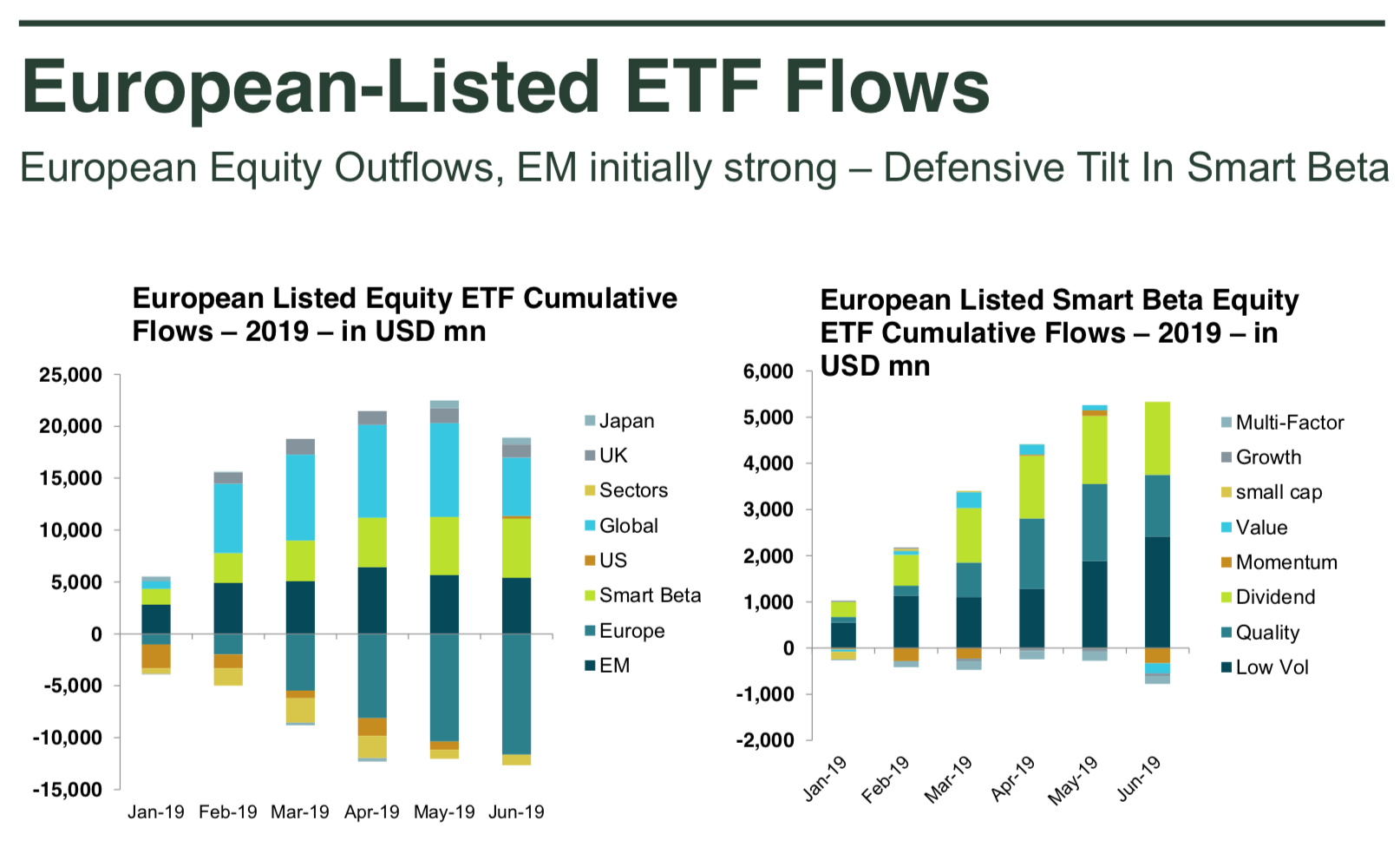 European-Listed ETF Flows

European Equity Outflows, EM initially strong – Defensive Tilt In Smart Beta

European Listed Equity ETF Cumulative Flows – 2019 – in USD mn

25,000
20,000
15,000
10,000
5,000
0
-5,000
-10,000
-15,000

Jan-19 Feb-19 Mar-19 Apr-19 May-19 Jun-19

Japan
UK
Sectors
Global
US
Smart Beta
Europe
EM

European Listed Smart Beta Equity ETF Cumulative Flows – 2019 – in USD mn

6,000
5,000
4,000
3,000
2,000
1,000
0
-1,000
-2,000

Jan-19 Feb-19 Mar-19 Apr-19 May-19 Jun-19

Multi-Factor
Growth
small cap
Value
Momentum
Dividend
Quality
Low Vol